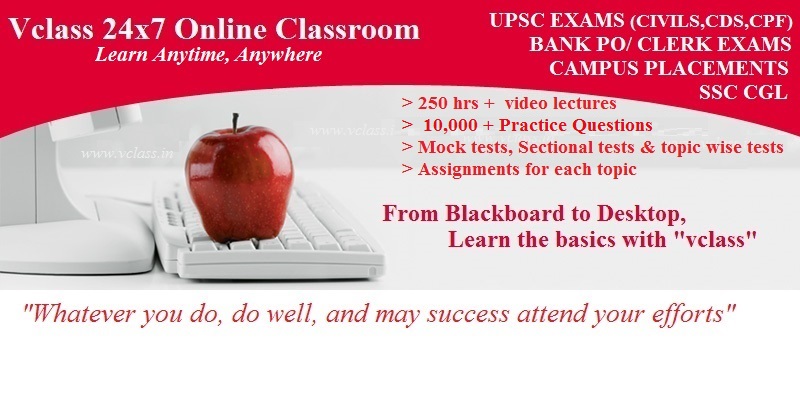 Vclass 24x7 Online Classroom
Learn Anytime, Anywhere

UPSC EXAMS (CIVILS,CDS,CPF)
BANK PO/ CLERK EXAMS
CAMPUS PLACEMENTS
SSC CGL

> 250 hrs + video lectures
> 10,000 + Practice Questions
> Mock tests, Sectional tests & topic wise tests
> Assignments for each topic

www.vclass.in

www.vclass.in

From Blackboard to Desktop,
Learn the basics with "vclass"

"Whatever you do, do well, and may success attend your efforts"